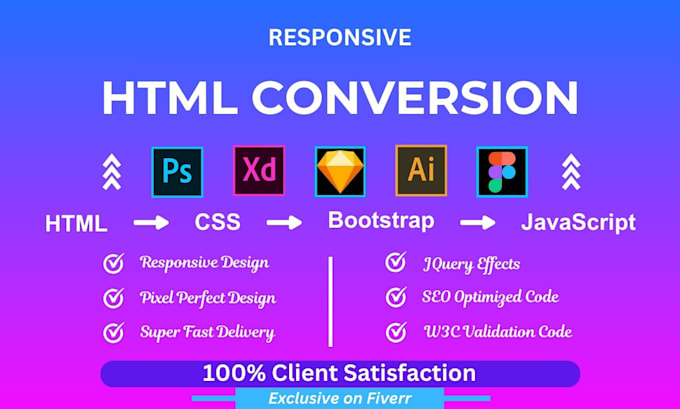 RESPONSIVE

HTML CONVERSION

Ps Xd Ai

HTML → CSS → Bootstrap → JavaScript

Responsive Design
Pixel Perfect Design
Super Fast Delivery

JQuery Effects
SEO Optimized Code
W3C Validation Code

100% Client Satisfaction

Exclusive on Fiverr